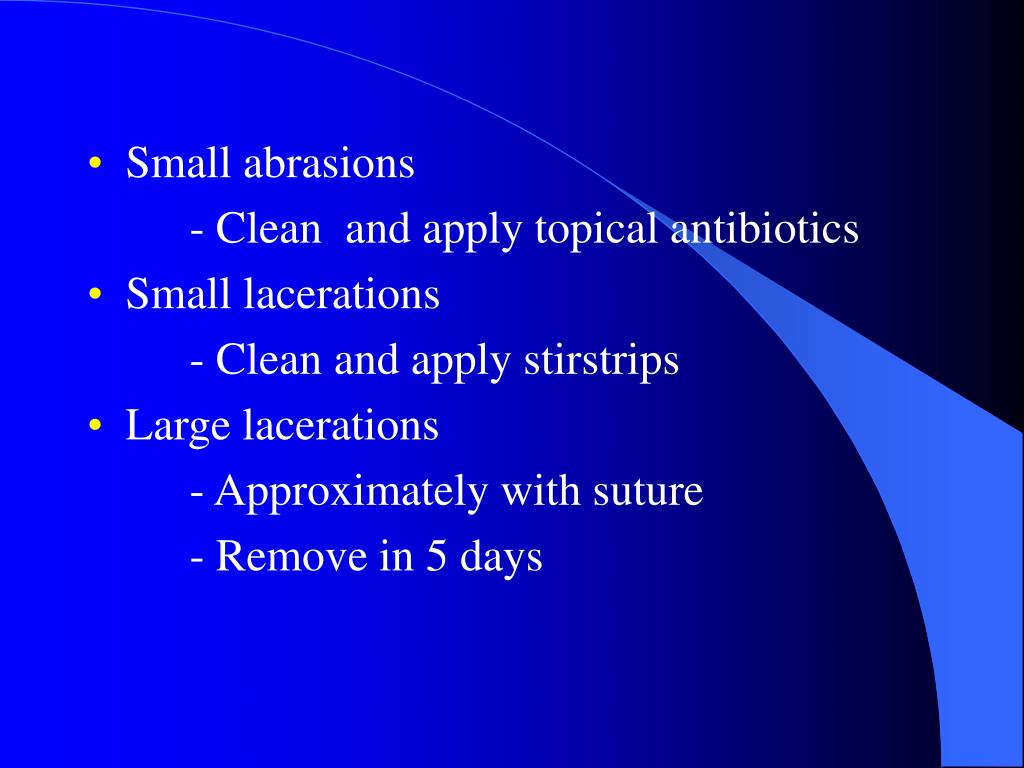 • Small abrasions
- Clean and apply topical antibiotics
• Small lacerations
- Clean and apply stirstrips
• Large lacerations
- Approximately with suture
- Remove in 5 days